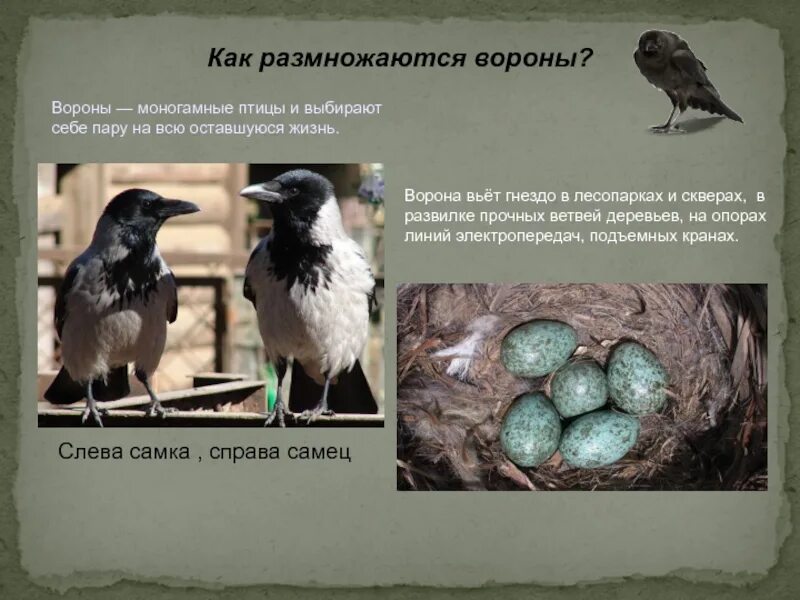 Как размножаются вороны?

Вороны — моногамные птицы и выбирают себе пару на всю оставшуюся жизнь.

Ворона вьёт гнездо в лесопарках и скверах, в развилке прочных ветвей деревьев, на опорах линий электропередач, подъемных кранах.

Слева самка , справа самец